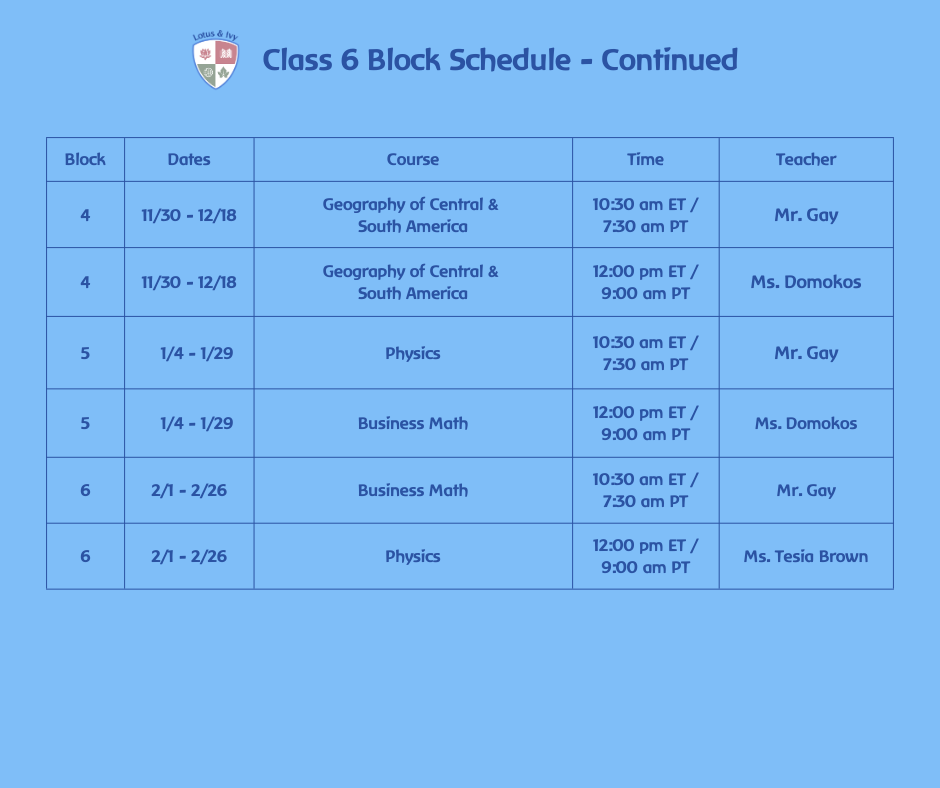 Lotus & Ivy

Class 6 Block Schedule - Continued

| Block | Dates | Course | Time | Teacher |
|---|---|---|---|---|
| 4 | 11/30 - 12/18 | Geography of Central & South America | 10:30 am ET / 7:30 am PT | Mr. Gay |
| 4 | 11/30 - 12/18 | Geography of Central & South America | 12:00 pm ET / 9:00 am PT | Ms. Domokos |
| 5 | 1/4 - 1/29 | Physics | 10:30 am ET / 7:30 am PT | Mr. Gay |
| 5 | 1/4 - 1/29 | Business Math | 12:00 pm ET / 9:00 am PT | Ms. Domokos |
| 6 | 2/1 - 2/26 | Business Math | 10:30 am ET / 7:30 am PT | Mr. Gay |
| 6 | 2/1 - 2/26 | Physics | 12:00 pm ET / 9:00 am PT | Ms. Tesia Brown |